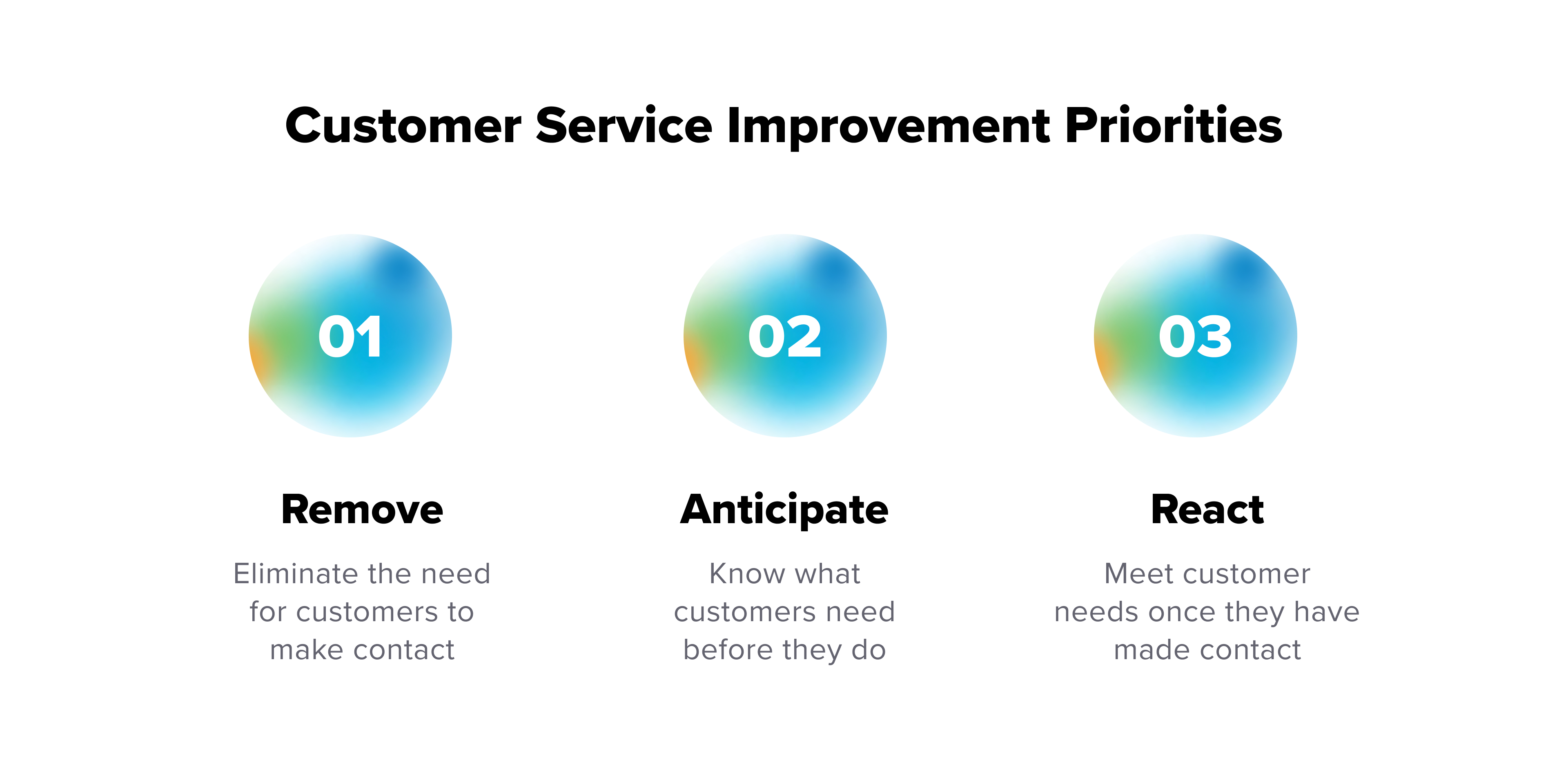 Customer Service Improvement Priorities

01

Remove

Eliminate the need for customers to make contact

02

Anticipate

Know what customers need before they do

03

React

Meet customer needs once they have made contact